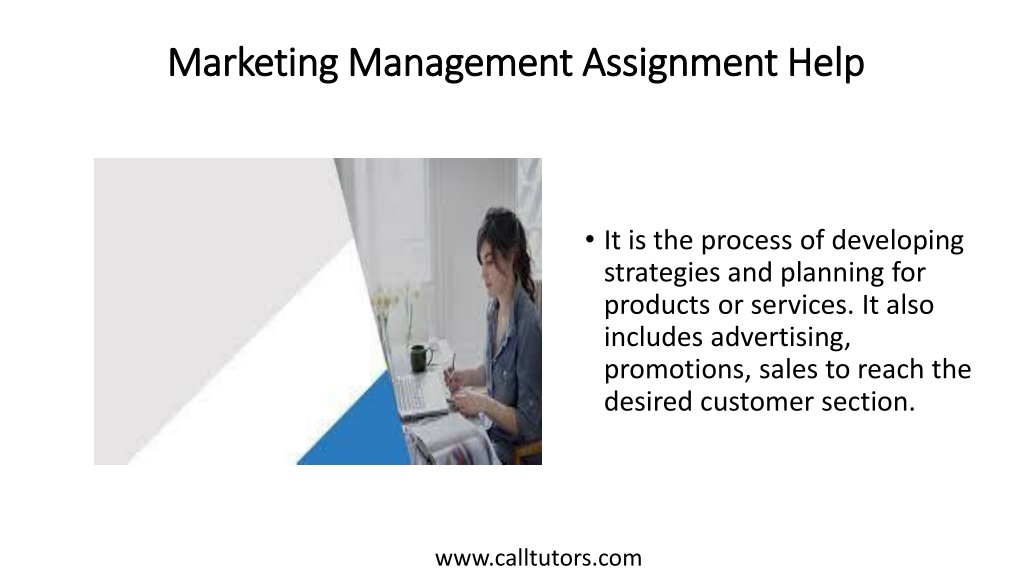 Marketing Management Assignment Help

• It is the process of developing strategies and planning for products or services. It also includes advertising, promotions, sales to reach the desired customer section.

www.calltutors.com